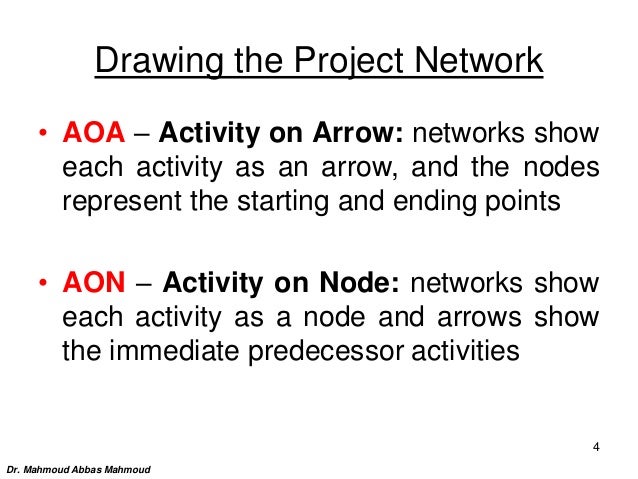 Drawing the Project Network

• AOA – Activity on Arrow: networks show each activity as an arrow, and the nodes represent the starting and ending points

• AON – Activity on Node: networks show each activity as a node and arrows show the immediate predecessor activities

4

Dr. Mahmoud Abbas Mahmoud